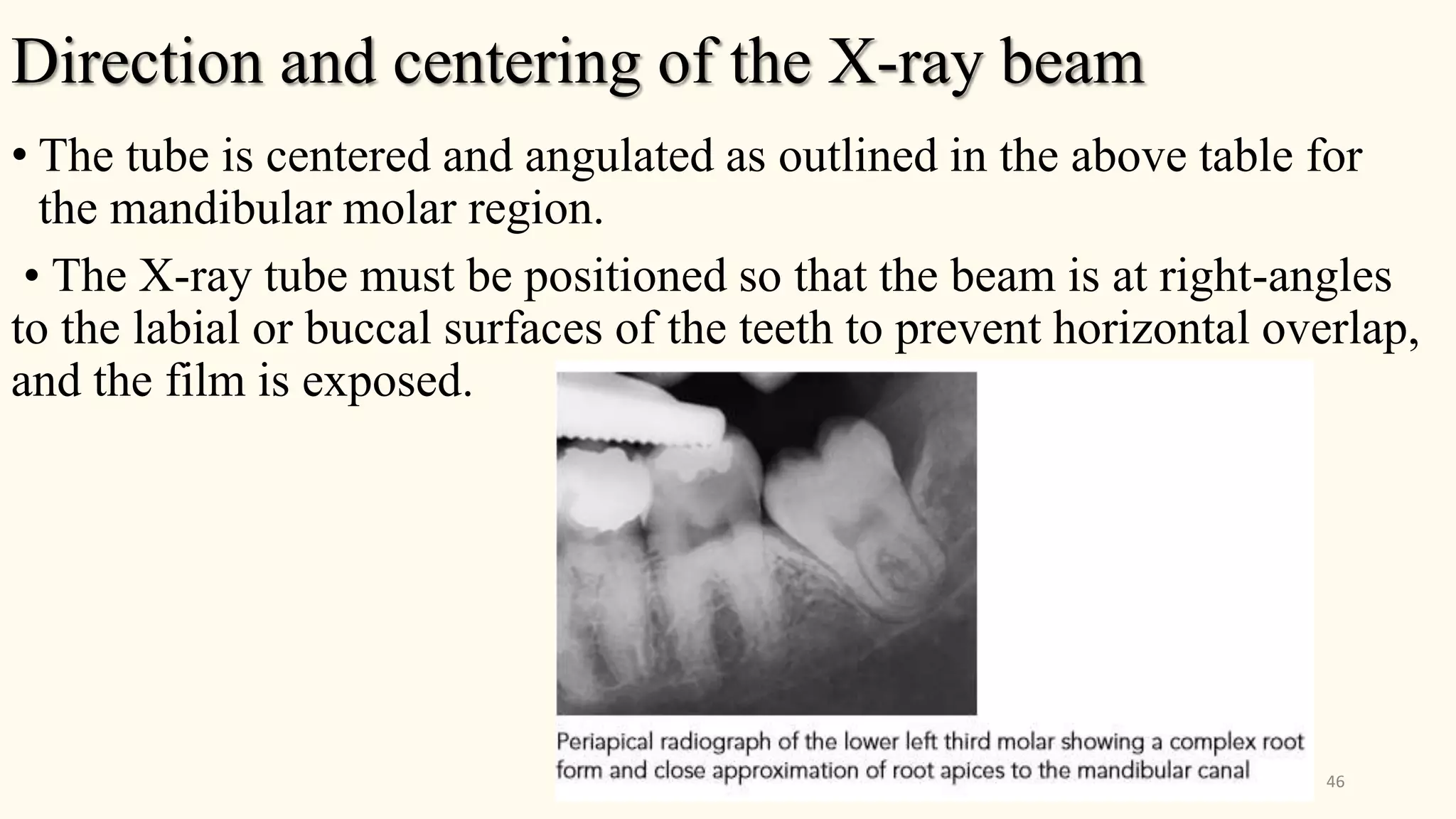 Direction and centering of the X-ray beam

• The tube is centered and angulated as outlined in the above table for the mandibular molar region.

• The X-ray tube must be positioned so that the beam is at right-angles to the labial or buccal surfaces of the teeth to prevent horizontal overlap, and the film is exposed.

Periapical radiograph of the lower left third molar showing a complex root form and close approximation of root apices to the mandibular canal

46